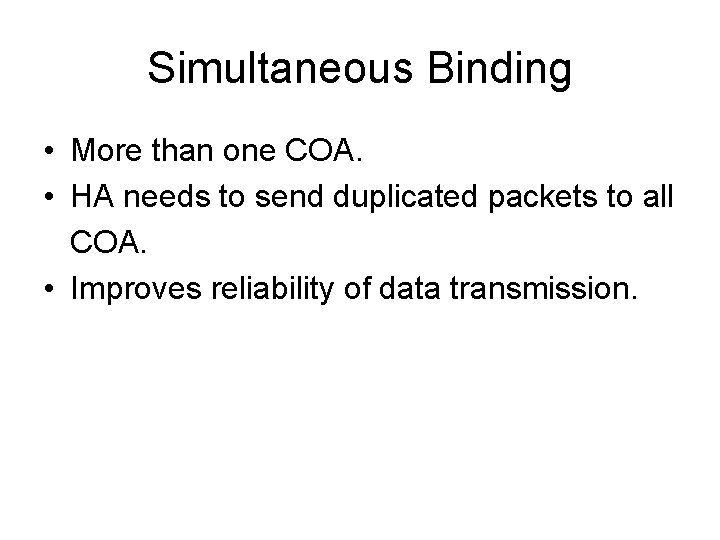 Simultaneous Binding

• More than one COA.
• HA needs to send duplicated packets to all COA.
• Improves reliability of data transmission.